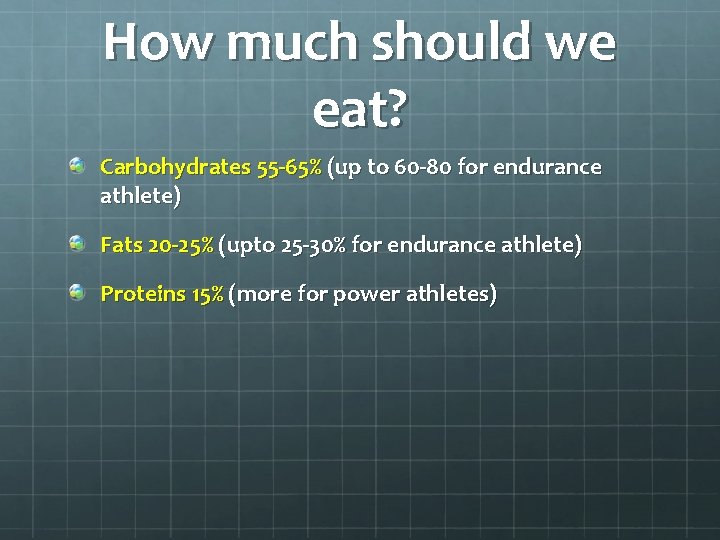 How much should we eat?

Carbohydrates 55-65% (up to 60-80 for endurance athlete)

Fats 20-25% (upto 25-30% for endurance athlete)

Proteins 15% (more for power athletes)